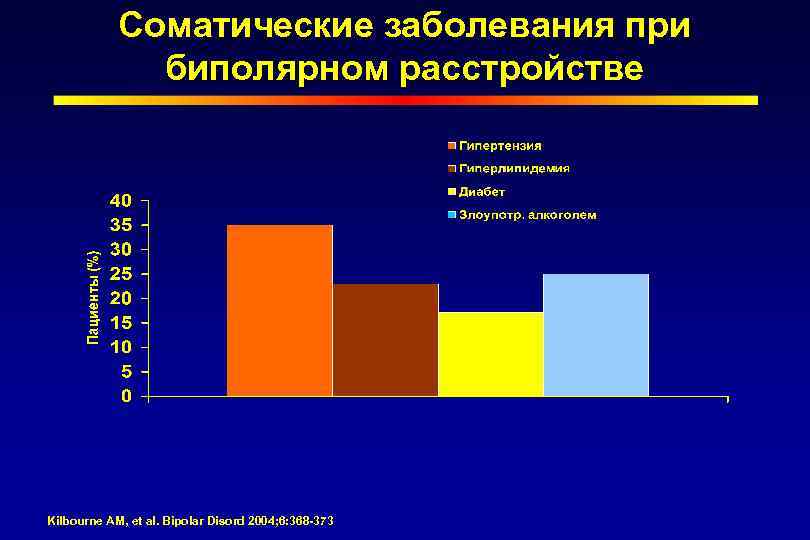 Соматические заболевания при биполярном расстройстве

Гипертензия
Гиперлипидемия
Диабет
Злоупотр. алкоголем

Пациенты (%)

40
35
30
25
20
15
10
5
0

Kilbourne AM, et al. Bipolar Disord 2004;6:368-373